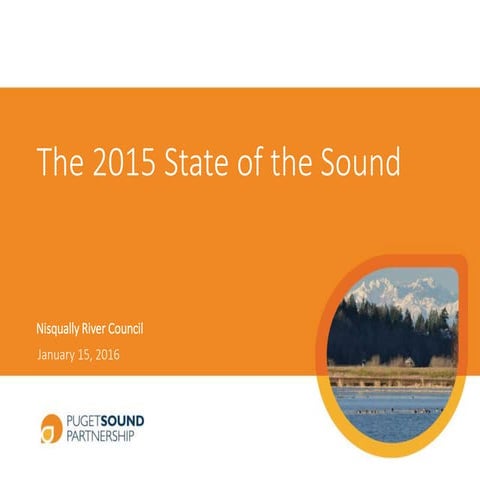 The 2015 State of the Sound

Nisqually River Council

January 15, 2016

PUGETSOUND
PARTNERSHIP